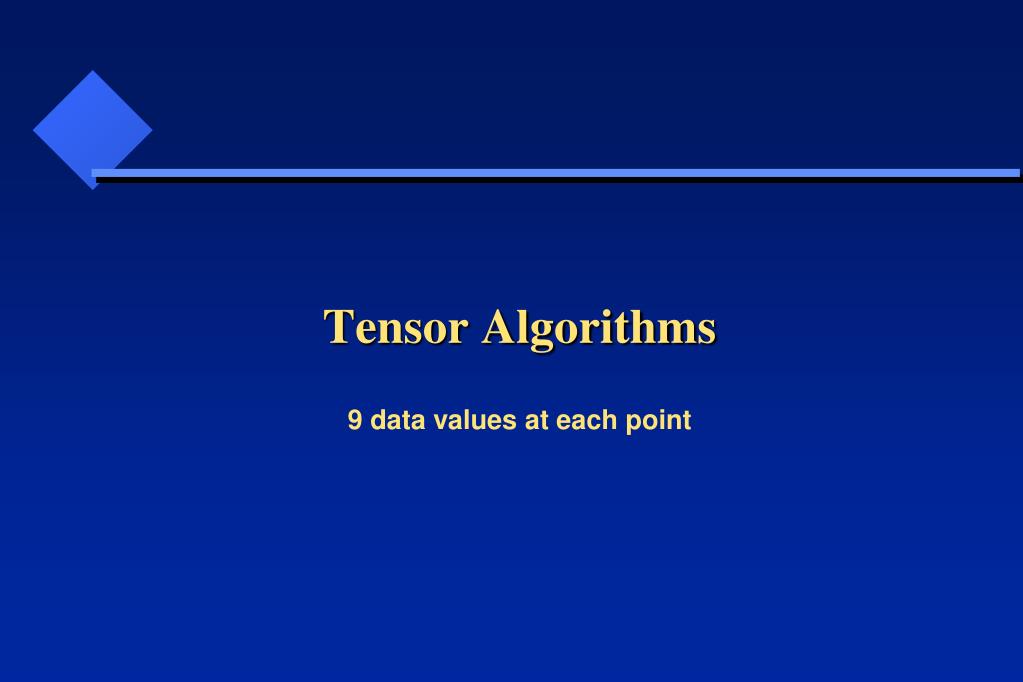 Tensor Algorithms

9 data values at each point